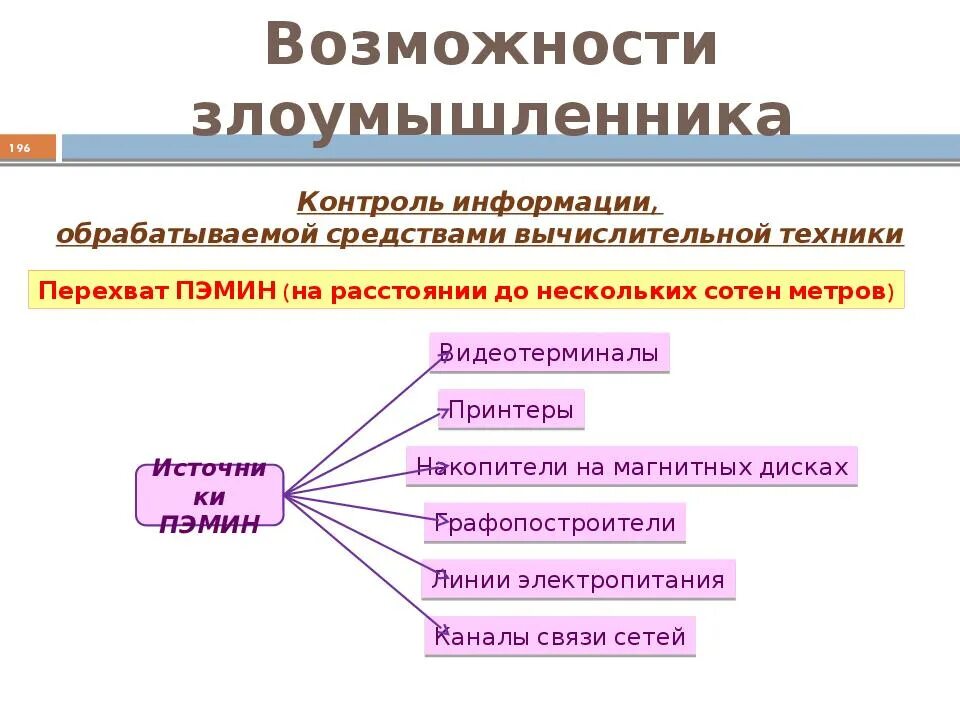 Возможности злоумышленника

196

Контроль информации, обрабатываемой средствами вычислительной техники

Перехват ПЭМИН (на расстоянии до нескольких сотен метров)

Источники ПЭМИН

Видеотерминалы

Принтеры

Накопители на магнитных дисках

Графопостроители

Линии электропитания

Каналы связи сетей